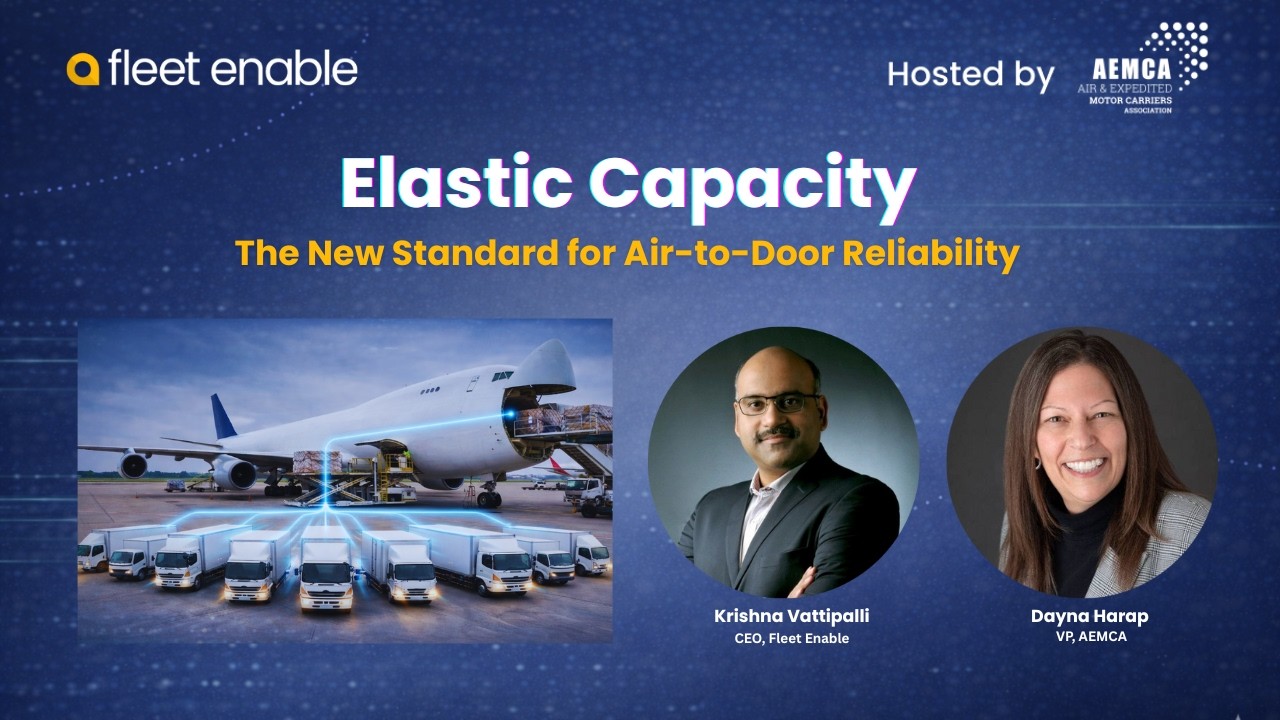 fleet enable

Hosted by AEMCA AIR & EXPEDITED MOTOR CARRIERS ASSOCIATION

Elastic Capacity

The New Standard for Air-to-Door Reliability

Krishna Vattipalli
CEO, Fleet Enable

Dayna Harap
VP, AEMCA